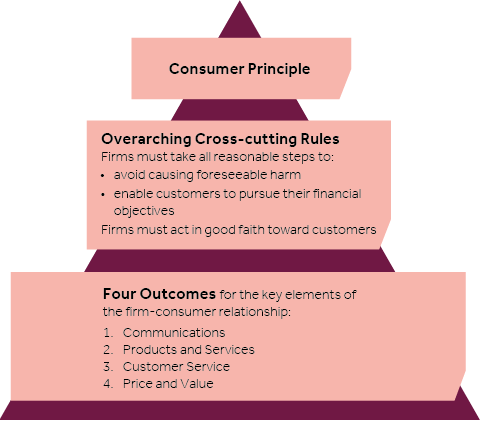 Consumer Principle

Overarching Cross-cutting Rules
Firms must take all reasonable steps to:
• avoid causing foreseeable harm
• enable customers to pursue their financial objectives
Firms must act in good faith toward customers

Four Outcomes for the key elements of the firm-consumer relationship:
1. Communications
2. Products and Services
3. Customer Service
4. Price and Value